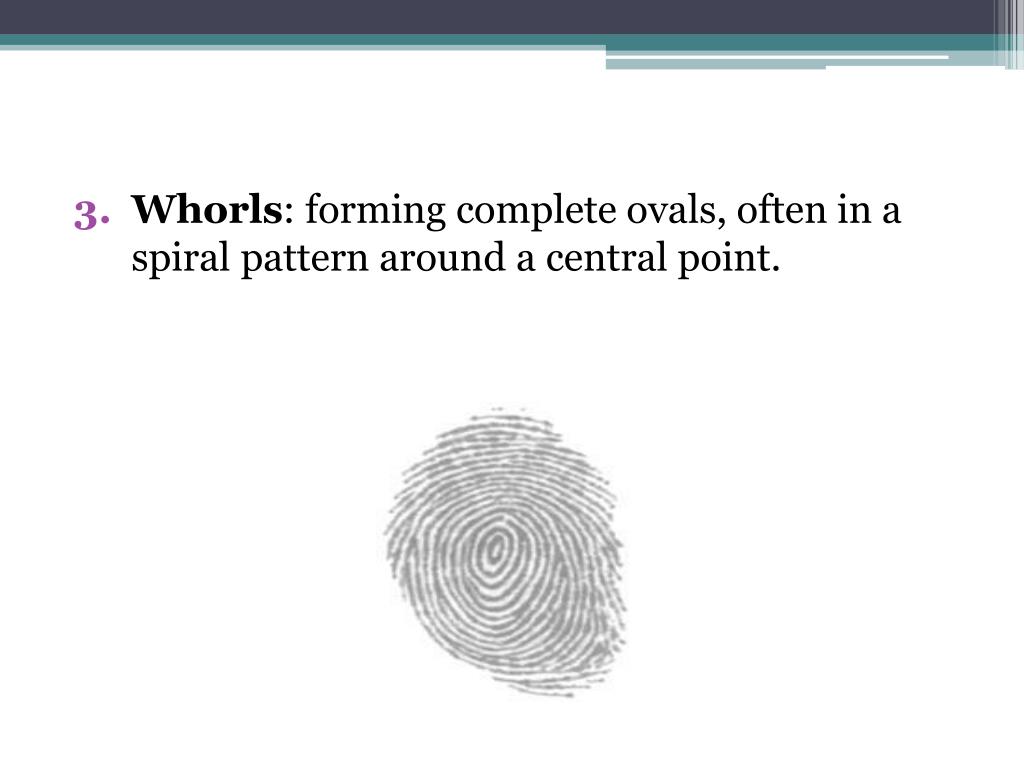 3. Whorls: forming complete ovals, often in a spiral pattern around a central point.